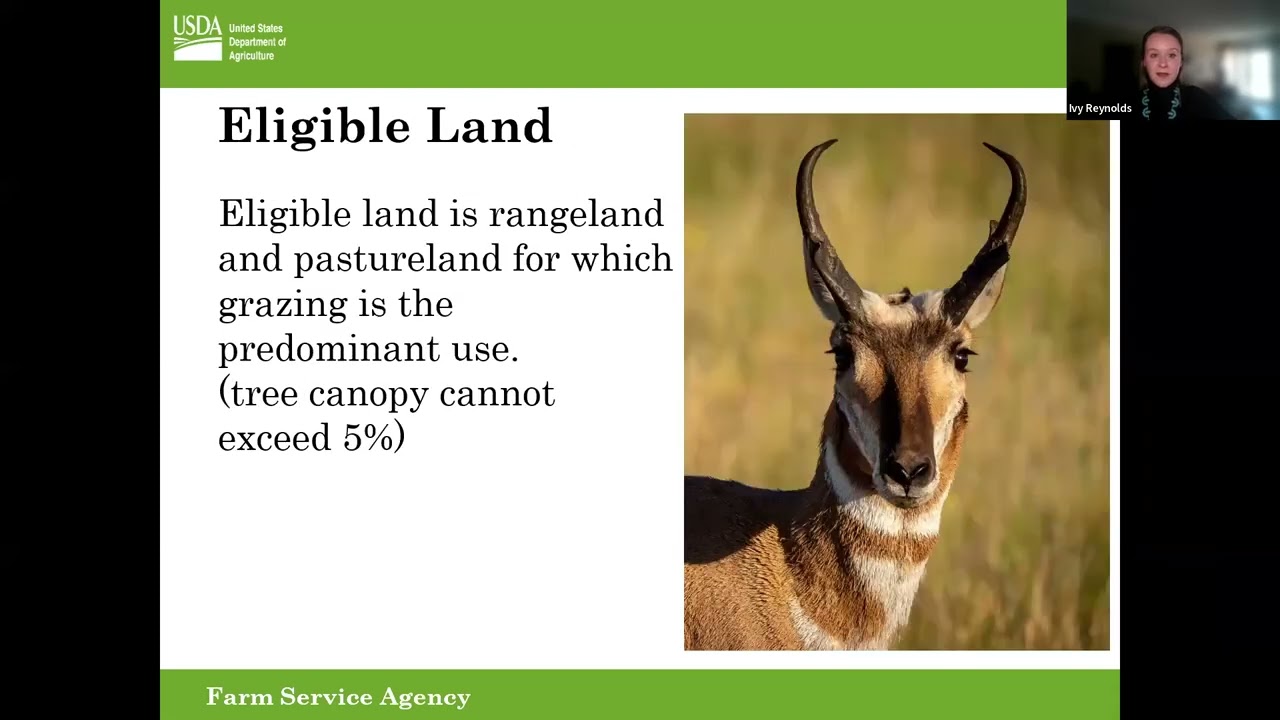 USDA United States Department of Agriculture

Ivy Reynolds

Eligible Land

Eligible land is rangeland and pastureland for which grazing is the predominant use. (tree canopy cannot exceed 5%)

Farm Service Agency